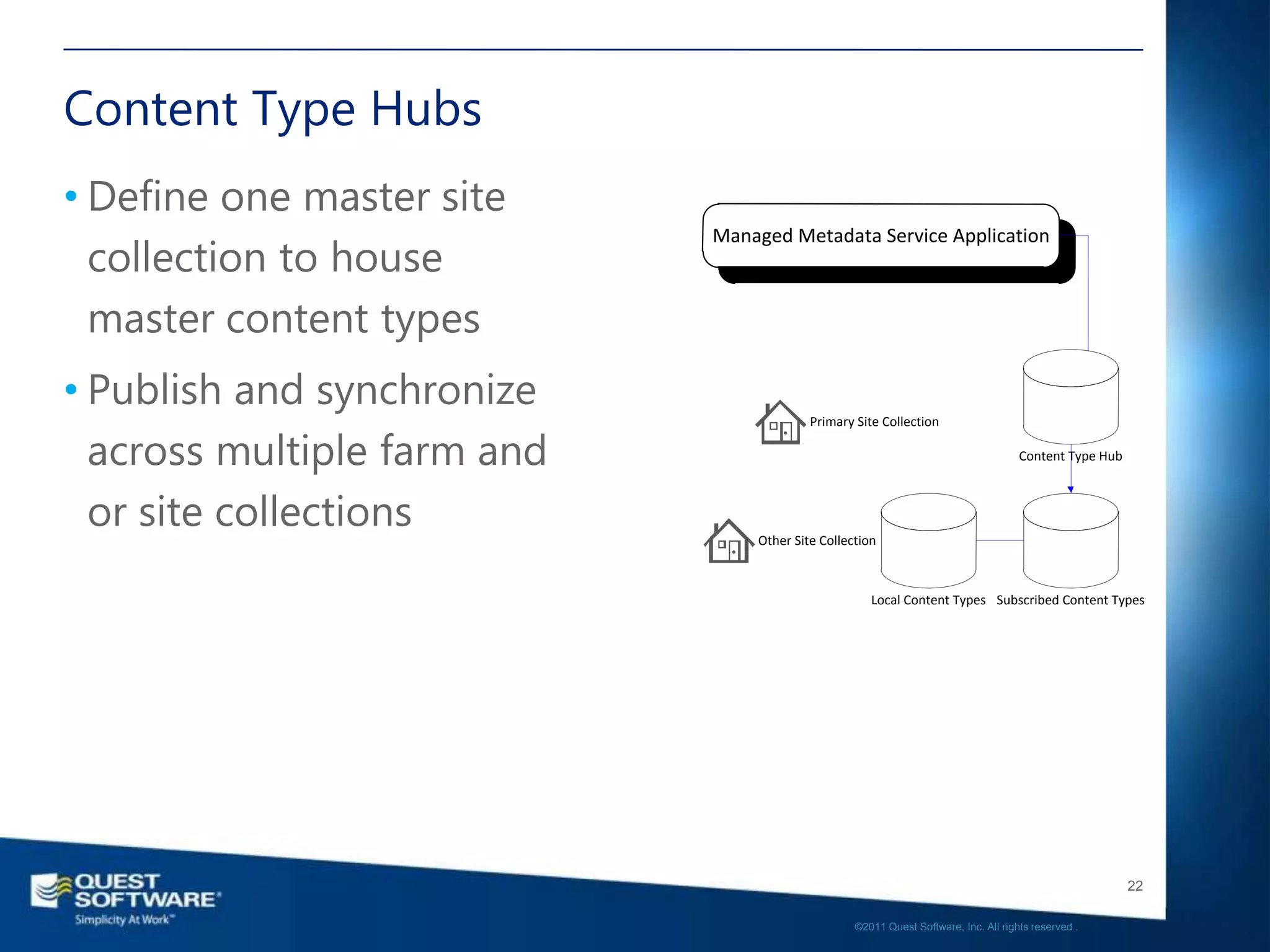 Content Type Hubs

• Define one master site collection to house master content types

• Publish and synchronize across multiple farm and or site collections

Managed Metadata Service Application

Primary Site Collection

Content Type Hub

Other Site Collection

Local Content Types

Subscribed Content Types

22

QUEST SOFTWARE®
Simplicity At Work™

©2011 Quest Software, Inc. All rights reserved..